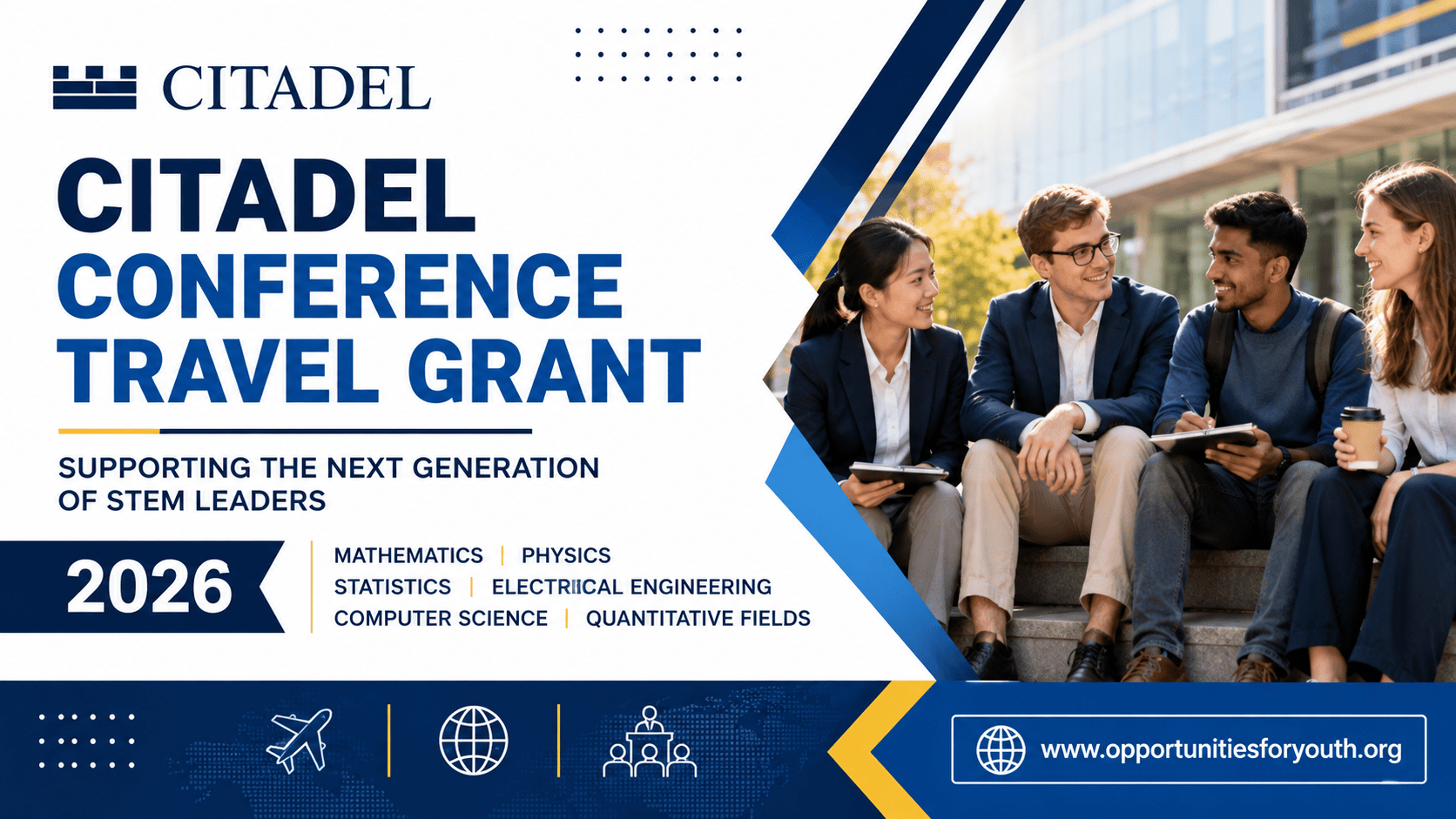 CITADEL

CITADEL CONFERENCE TRAVEL GRANT

SUPPORTING THE NEXT GENERATION OF STEM LEADERS

2026

MATHEMATICS | PHYSICS
STATISTICS | ELECTRICAL ENGINEERING
COMPUTER SCIENCE | QUANTITATIVE FIELDS

www.opportunitiesforyouth.org